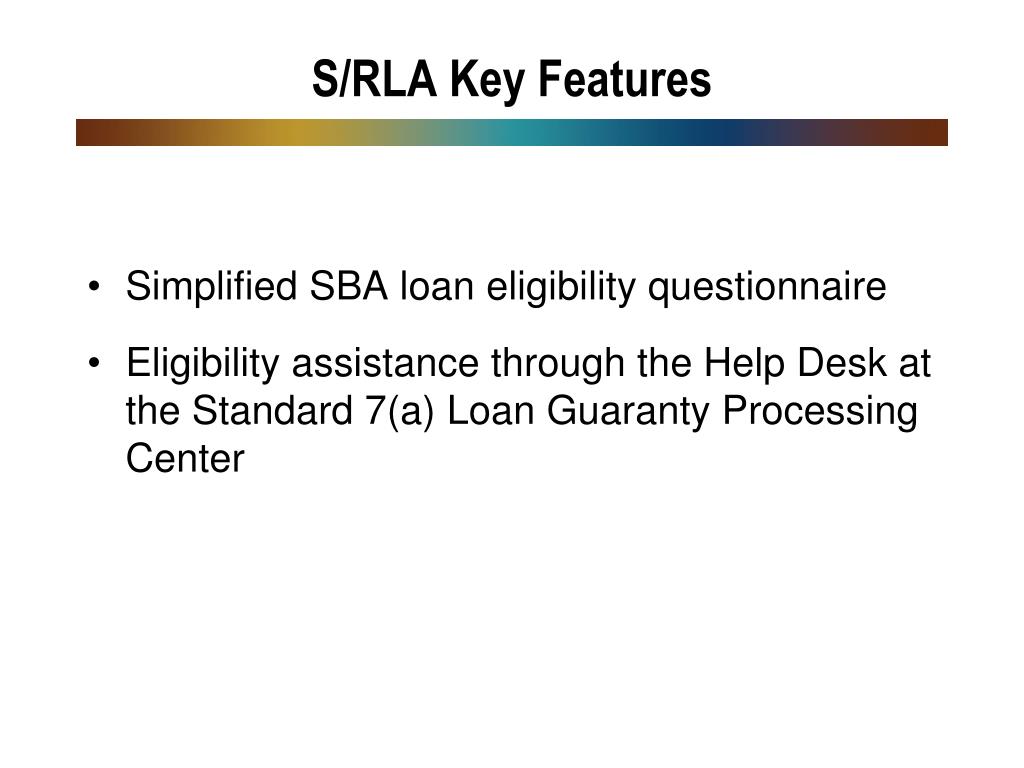 S/RLA Key Features

• Simplified SBA loan eligibility questionnaire

• Eligibility assistance through the Help Desk at the Standard 7(a) Loan Guaranty Processing Center